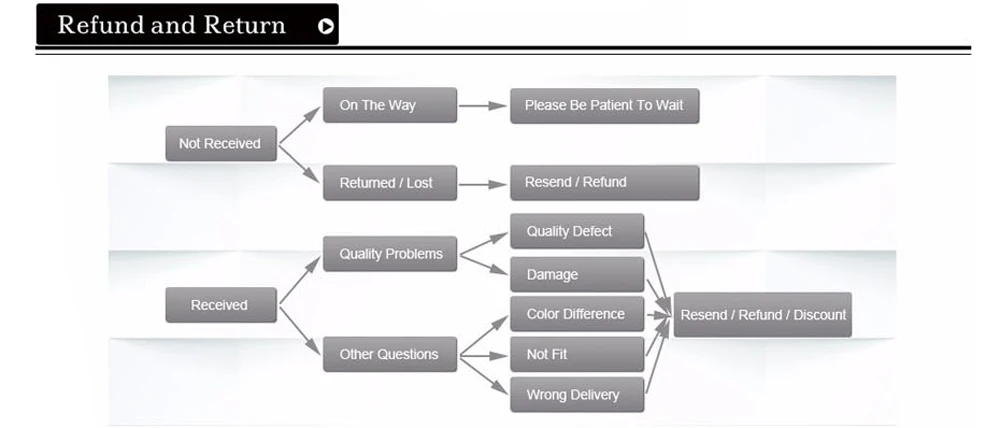 Refund and Return

Not Received
On The Way
Please Be Patient To Wait
Returned / Lost
Resend / Refund
Received
Quality Problems
Quality Defect
Damage
Other Questions
Color Difference
Not Fit
Wrong Delivery
Resend / Refund / Discount